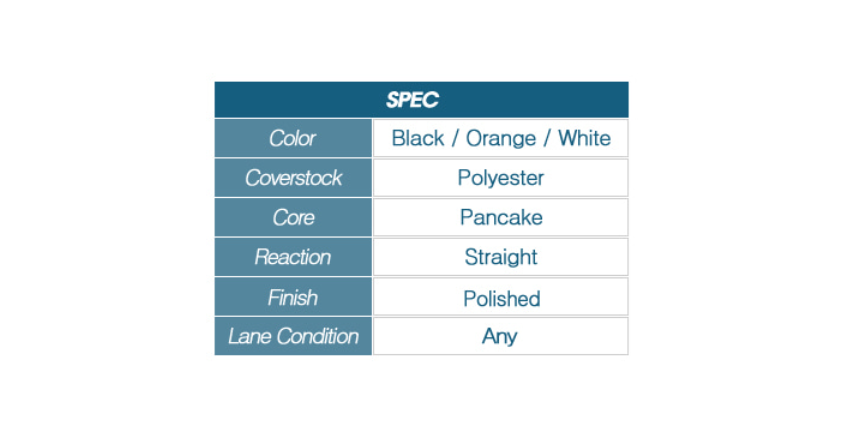 | SPEC | |
|---|---|
| Color | Black / Orange / White |
| Coverstock | Polyester |
| Core | Pancake |
| Reaction | Straight |
| Finish | Polished |
| Lane Condition | Any |